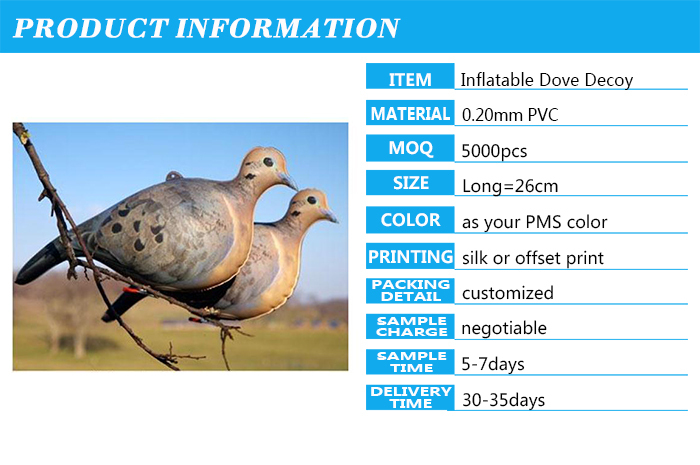 PRODUCT INFORMATION

| ITEM | Inflatable Dove Decoy |
|---|---|
| MATERIAL | 0.20mm PVC |
| MOQ | 5000pcs |
| SIZE | Long=26cm |
| COLOR | as your PMS color |
| PRINTING | silk or offset print |
| PACKING DETAIL | customized |
| SAMPLE CHARGE | negotiable |
| SAMPLE TIME | 5-7days |
| DELIVERY TIME | 30-35days |